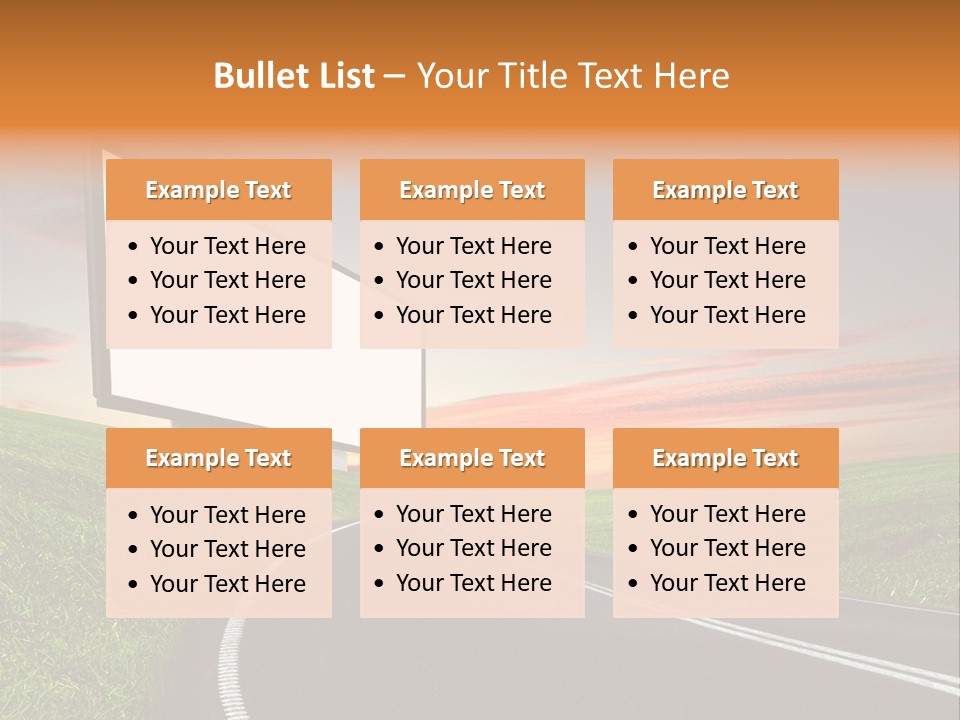 Bullet List – Your Title Text Here

Example Text
• Your Text Here
• Your Text Here
• Your Text Here

Example Text
• Your Text Here
• Your Text Here
• Your Text Here

Example Text
• Your Text Here
• Your Text Here
• Your Text Here

Example Text
• Your Text Here
• Your Text Here
• Your Text Here

Example Text
• Your Text Here
• Your Text Here
• Your Text Here

Example Text
• Your Text Here
• Your Text Here
• Your Text Here